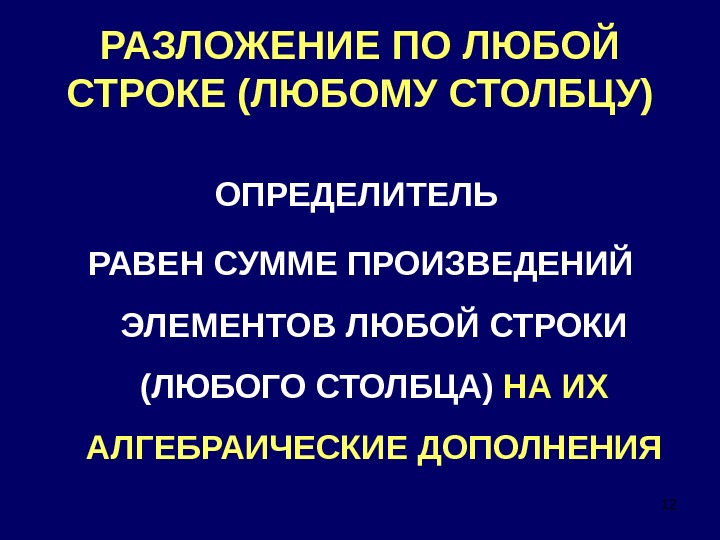 РАЗЛОЖЕНИЕ ПО ЛЮБОЙ СТРОКЕ (ЛЮБОМУ СТОЛБЦУ)

ОПРЕДЕЛИТЕЛЬ

РАВЕН СУММЕ ПРОИЗВЕДЕНИЙ

ЭЛЕМЕНТОВ ЛЮБОЙ СТРОКИ

(ЛЮБОГО СТОЛБЦА) НА ИХ

АЛГЕБРАИЧЕСКИЕ ДОПОЛНЕНИЯ

12